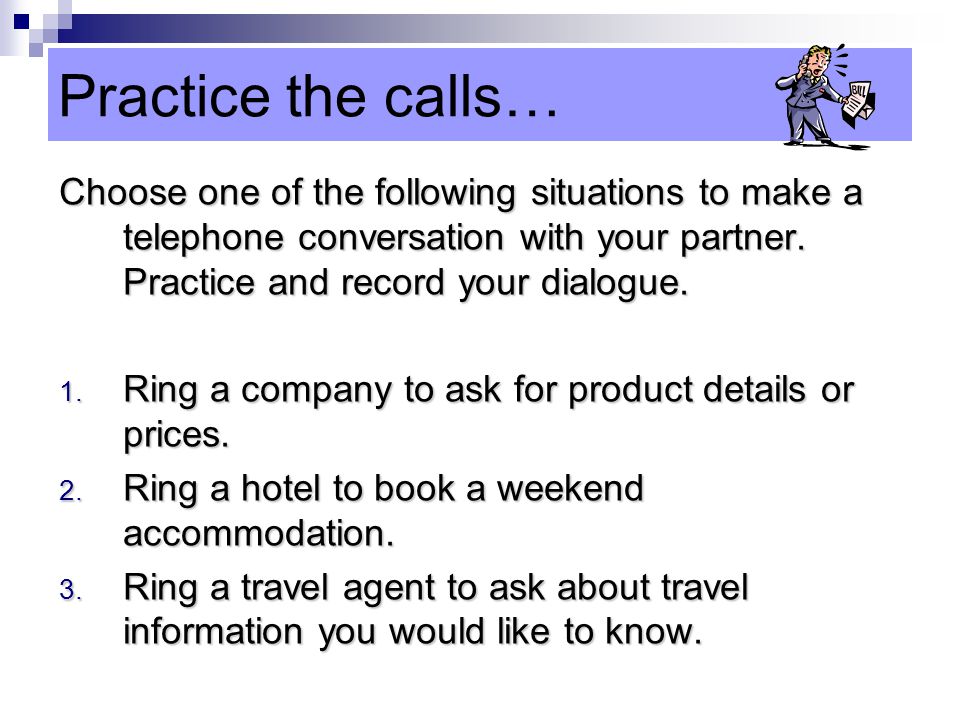 Practice the calls…

BILL

Choose one of the following situations to make a telephone conversation with your partner. Practice and record your dialogue.

1. Ring a company to ask for product details or prices.
2. Ring a hotel to book a weekend accommodation.
3. Ring a travel agent to ask about travel information you would like to know.